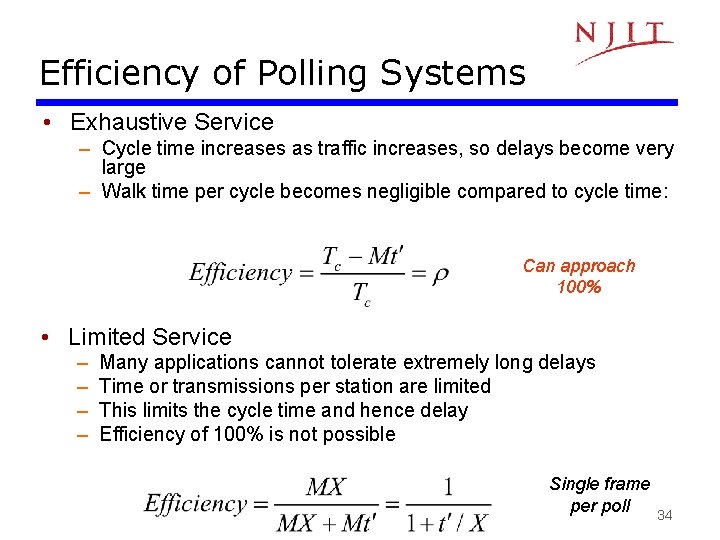 NJIT

Efficiency of Polling Systems

• Exhaustive Service
– Cycle time increases as traffic increases, so delays become very large
– Walk time per cycle becomes negligible compared to cycle time:

$Efficiency = \frac{T_c - Mt'}{T_c} = \rho$

Can approach 100%

• Limited Service
– Many applications cannot tolerate extremely long delays
– Time or transmissions per station are limited
– This limits the cycle time and hence delay
– Efficiency of 100% is not possible

$Efficiency = \frac{MX}{MX + Mt'} = \frac{1}{1 + t'/X}$

Single frame per poll

34